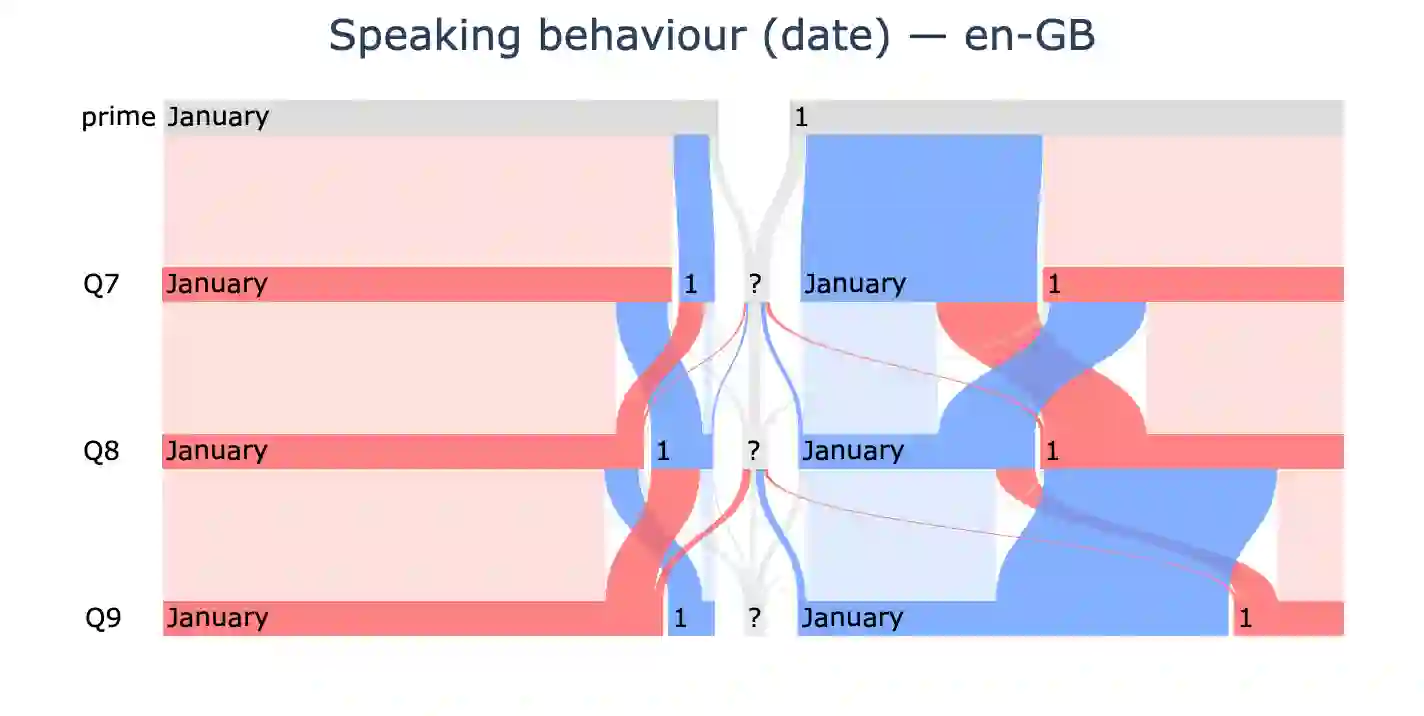 Speaking behaviour (date) — en-GB

prime January 1

Q7 January 1 ? January 1

Q8 January 1 ? January 1

Q9 January 1 ? January 1